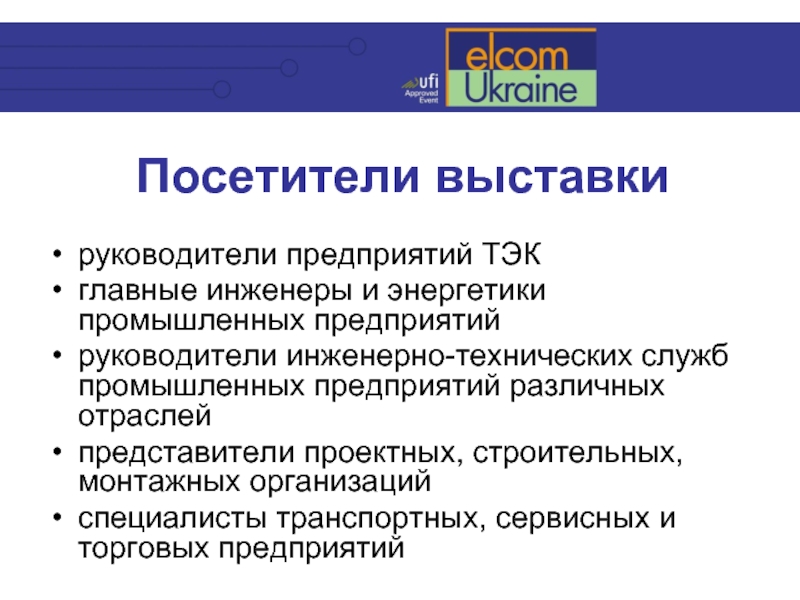 ufi
Approved
Event

elcom
Ukraine

Посетители выставки

• руководители предприятий ТЭК
• главные инженеры и энергетики промышленных предприятий
• руководители инженерно-технических служб промышленных предприятий различных отраслей
• представители проектных, строительных, монтажных организаций
• специалисты транспортных, сервисных и торговых предприятий